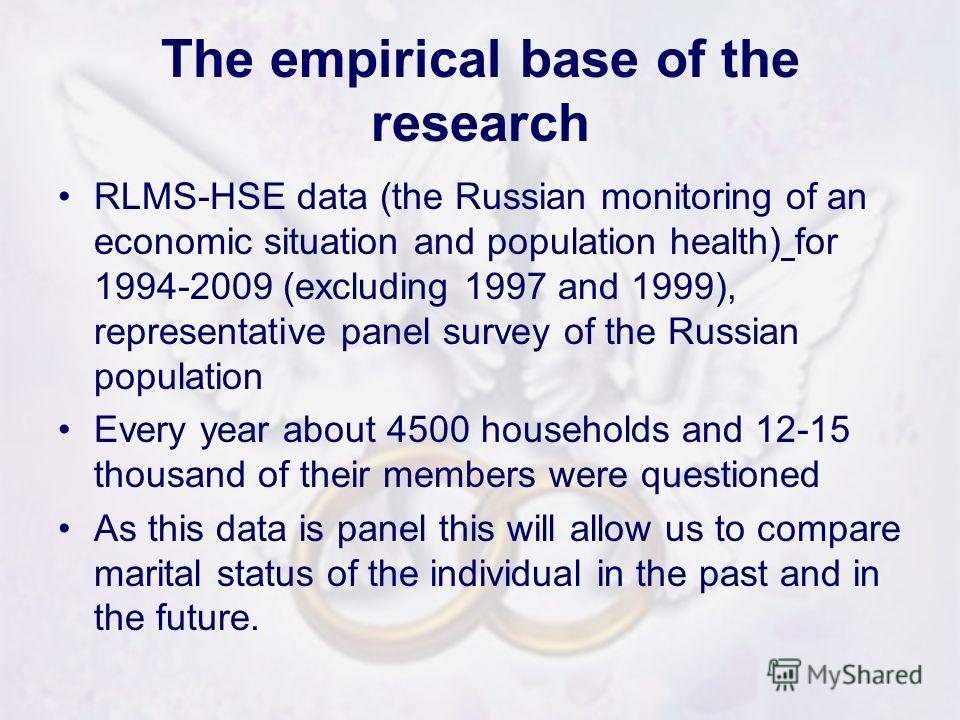 The empirical base of the research

• RLMS-HSE data (the Russian monitoring of an economic situation and population health) for 1994-2009 (excluding 1997 and 1999), representative panel survey of the Russian population

• Every year about 4500 households and 12-15 thousand of their members were questioned

• As this data is panel this will allow us to compare marital status of the individual in the past and in the future.

MyShared